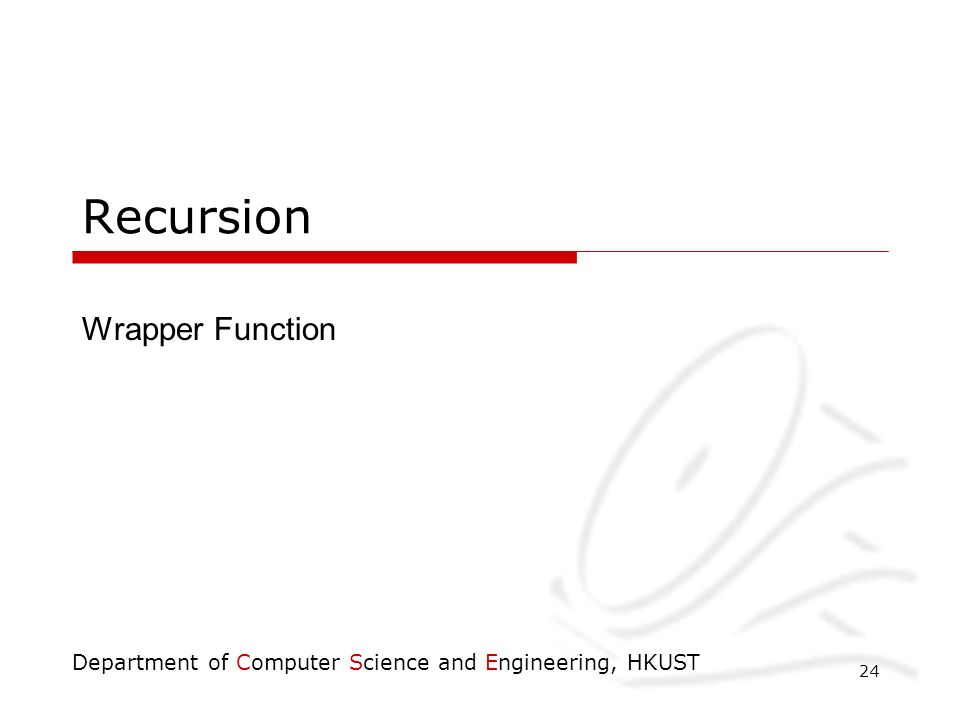 Recursion

Wrapper Function

Department of Computer Science and Engineering, HKUST

24